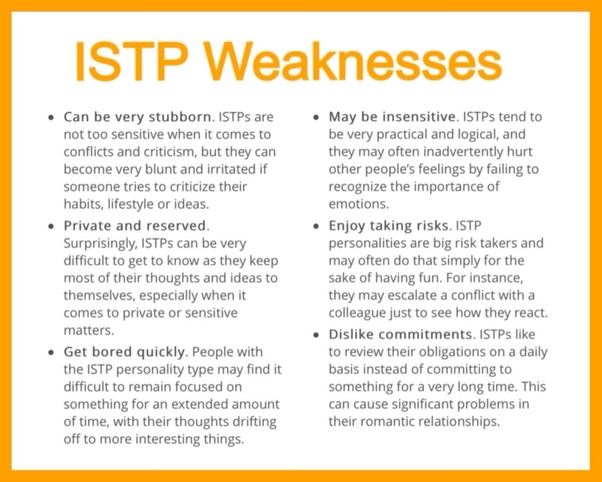 ISTP Weaknesses

• Can be very stubborn. ISTPs are not too sensitive when it comes to conflicts and criticism, but they can become very blunt and irritated if someone tries to criticize their habits, lifestyle or ideas.

• Private and reserved. Surprisingly, ISTPs can be very difficult to get to know as they keep most of their thoughts and ideas to themselves, especially when it comes to private or sensitive matters.

• Get bored quickly. People with the ISTP personality type may find it difficult to remain focused on something for an extended amount of time, with their thoughts drifting off to more interesting things.

• May be insensitive. ISTPs tend to be very practical and logical, and they may often inadvertently hurt other people's feelings by failing to recognize the importance of emotions.

• Enjoy taking risks. ISTP personalities are big risk takers and may often do that simply for the sake of having fun. For instance, they may escalate a conflict with a colleague just to see how they react.

• Dislike commitments. ISTPs like to review their obligations on a daily basis instead of committing to something for a very long time. This can cause significant problems in their romantic relationships.